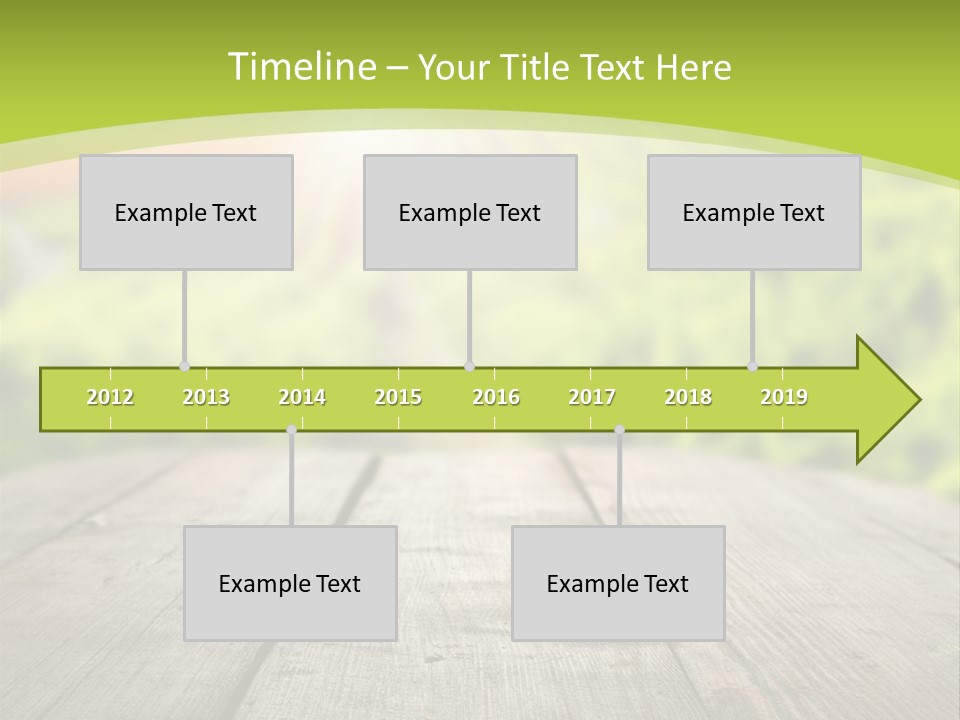 Timeline – Your Title Text Here

Example Text

Example Text

Example Text

2012 2013 2014 2015 2016 2017 2018 2019

Example Text

Example Text